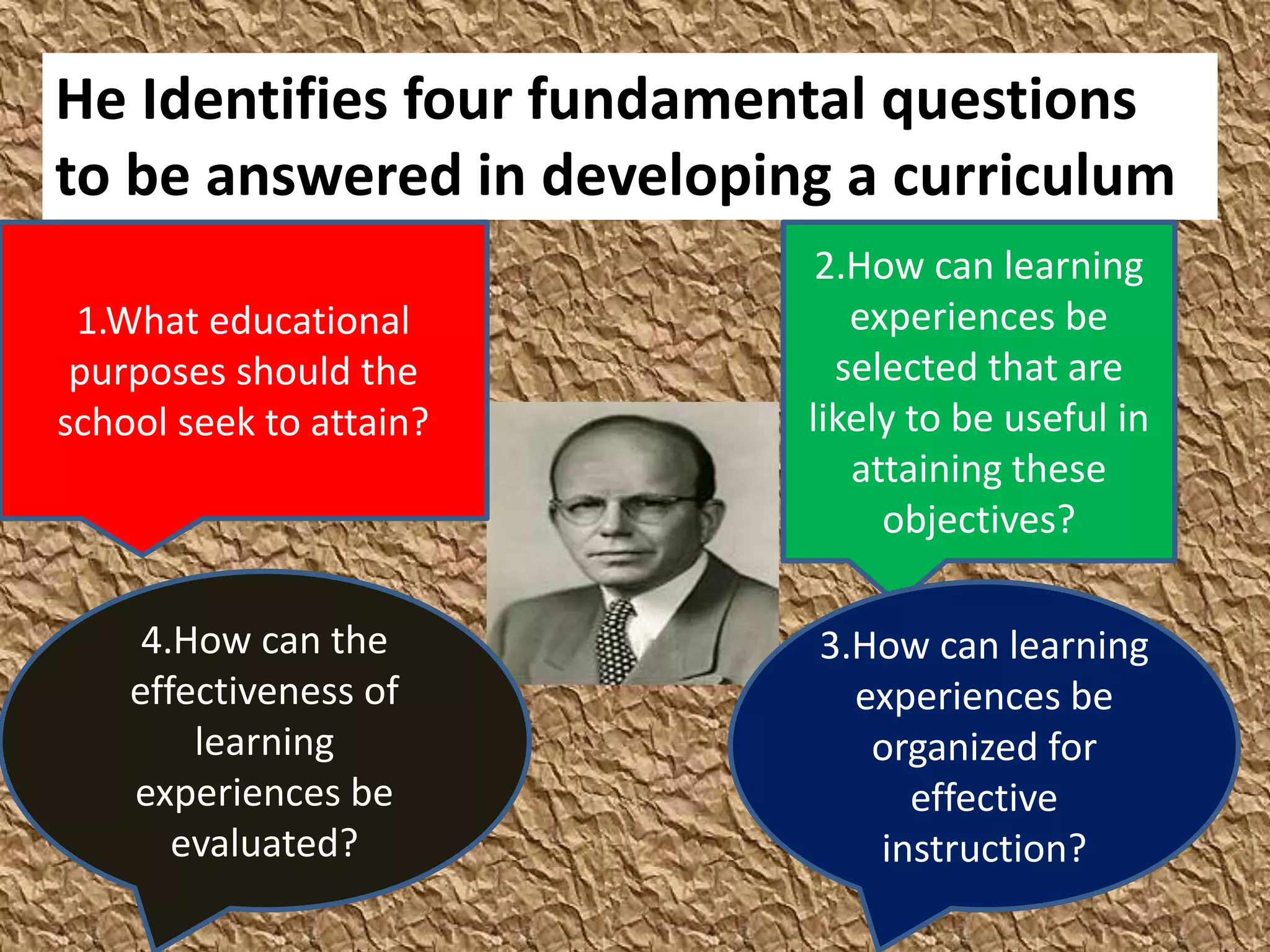 He Identifies four fundamental questions to be answered in developing a curriculum

1.What educational purposes should the school seek to attain?

2.How can learning experiences be selected that are likely to be useful in attaining these objectives?

3.How can learning experiences be organized for effective instruction?

4.How can the effectiveness of learning experiences be evaluated?